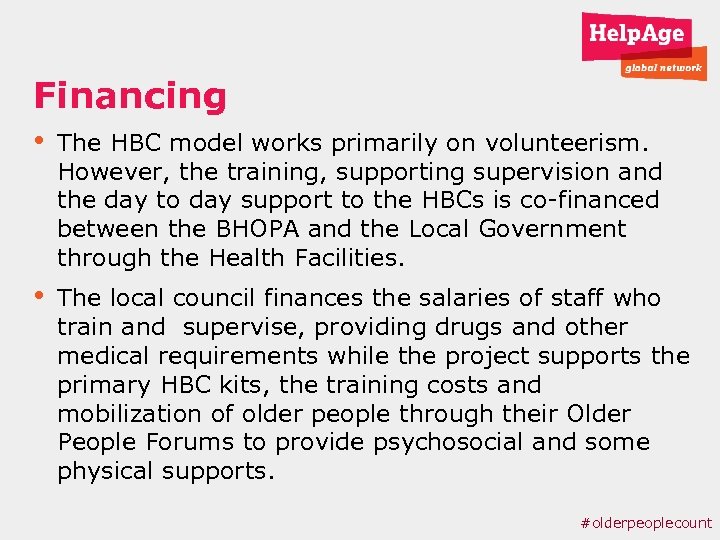 HelpAge
global network

Financing

• The HBC model works primarily on volunteerism. However, the training, supporting supervision and the day to day support to the HBCs is co-financed between the BHOPA and the Local Government through the Health Facilities.

• The local council finances the salaries of staff who train and supervise, providing drugs and other medical requirements while the project supports the primary HBC kits, the training costs and mobilization of older people through their Older People Forums to provide psychosocial and some physical supports.

#olderpeoplecount